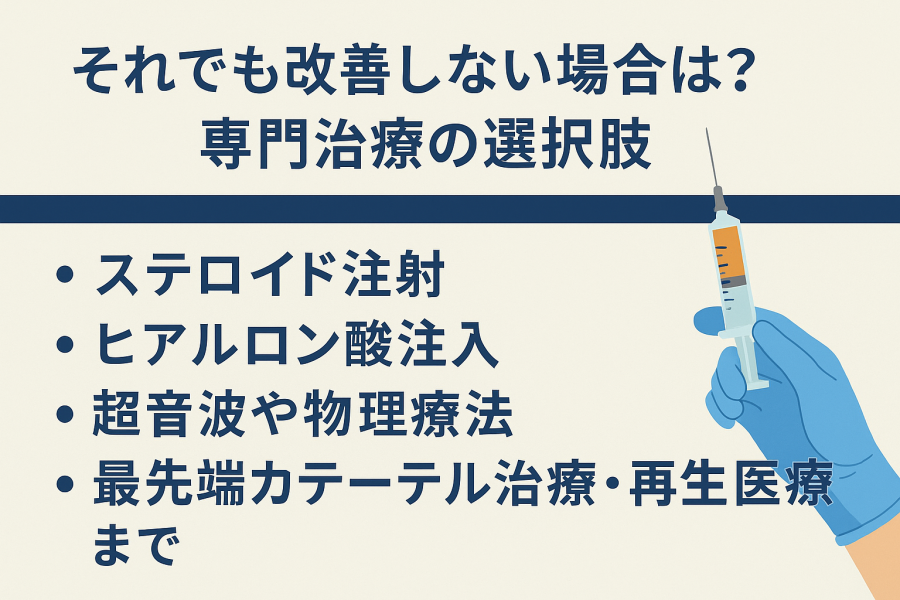 それでも改善しない場合は?
専門治療の選択肢

• ステロイド注射
• ヒアルロン酸注入
• 超音波や物理療法
• 最先端カテーテル治療・再生医療まで